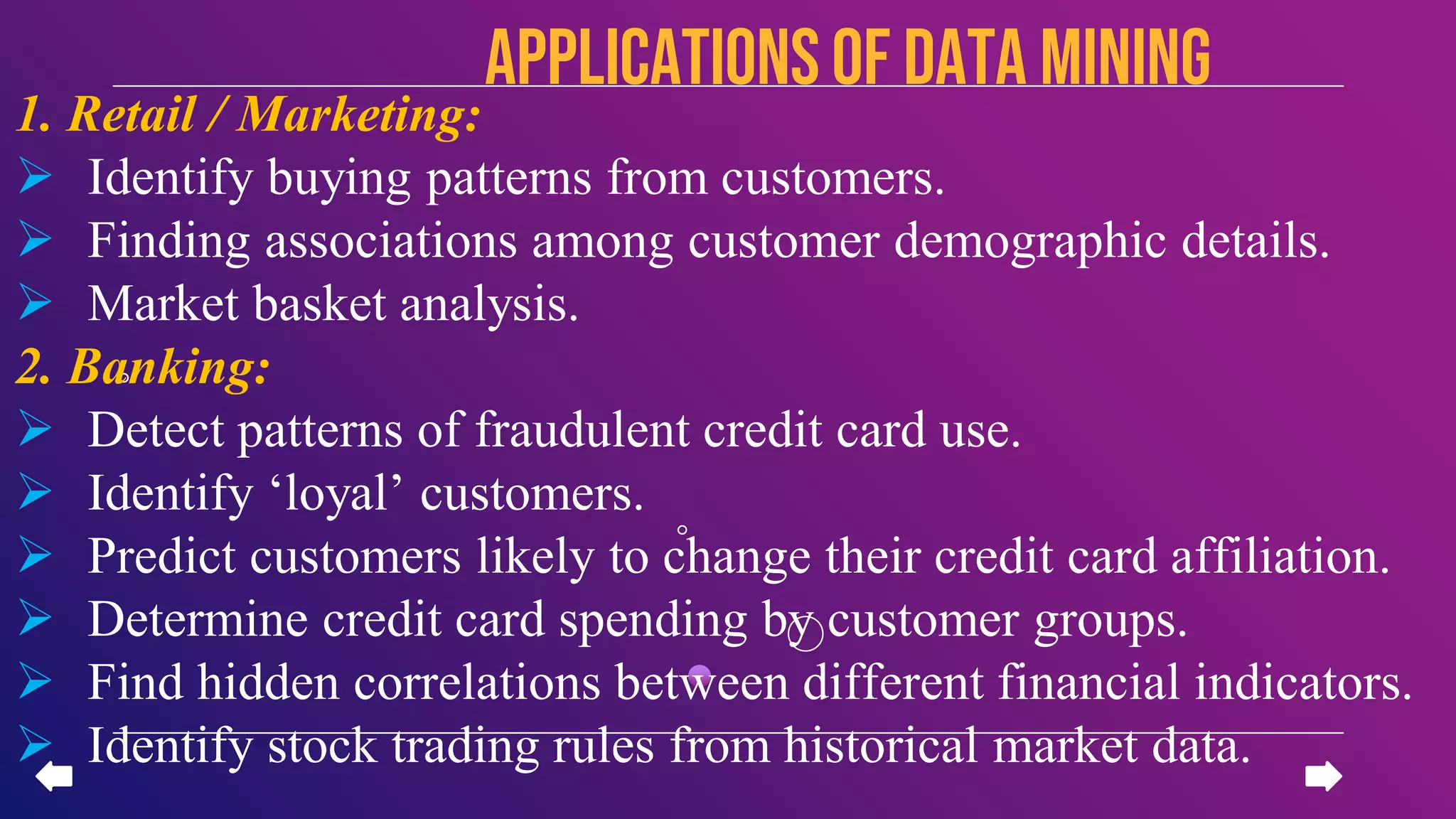 APPLICATIONS OF DATA MINING

1. Retail / Marketing:

➢ Identify buying patterns from customers.

➢ Finding associations among customer demographic details.

➢ Market basket analysis.

2. Banking:

➢ Detect patterns of fraudulent credit card use.

➢ Identify ‘loyal’ customers.

➢ Predict customers likely to change their credit card affiliation.

➢ Determine credit card spending by customer groups.

➢ Find hidden correlations between different financial indicators.

➢ Identify stock trading rules from historical market data.